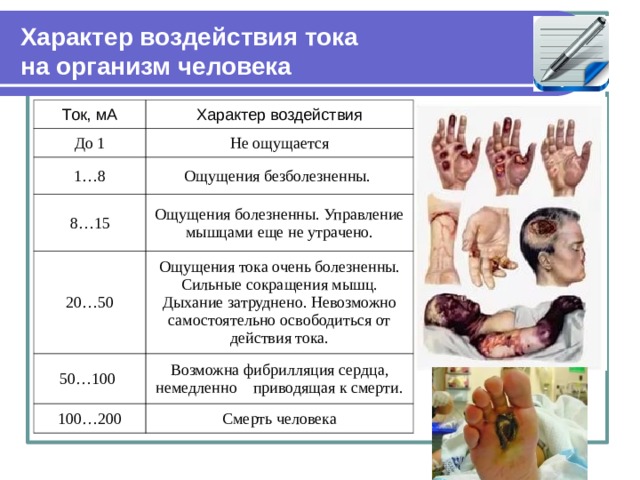 Характер воздействия тока на организм человека

| Ток, мА | Характер воздействия |
|---|---|
| До 1 | Не ощущается |
| 1…8 | Ощущения безболезненны. |
| 8…15 | Ощущения болезненны. Управление мышцами еще не утрачено. |
| 20…50 | Ощущения тока очень болезненны. Сильные сокращения мышц. Дыхание затруднено. Невозможно самостоятельно освободиться от действия тока. |
| 50…100 | Возможна фибрилляция сердца, немедленно приводящая к смерти. |
| 100…200 | Смерть человека |